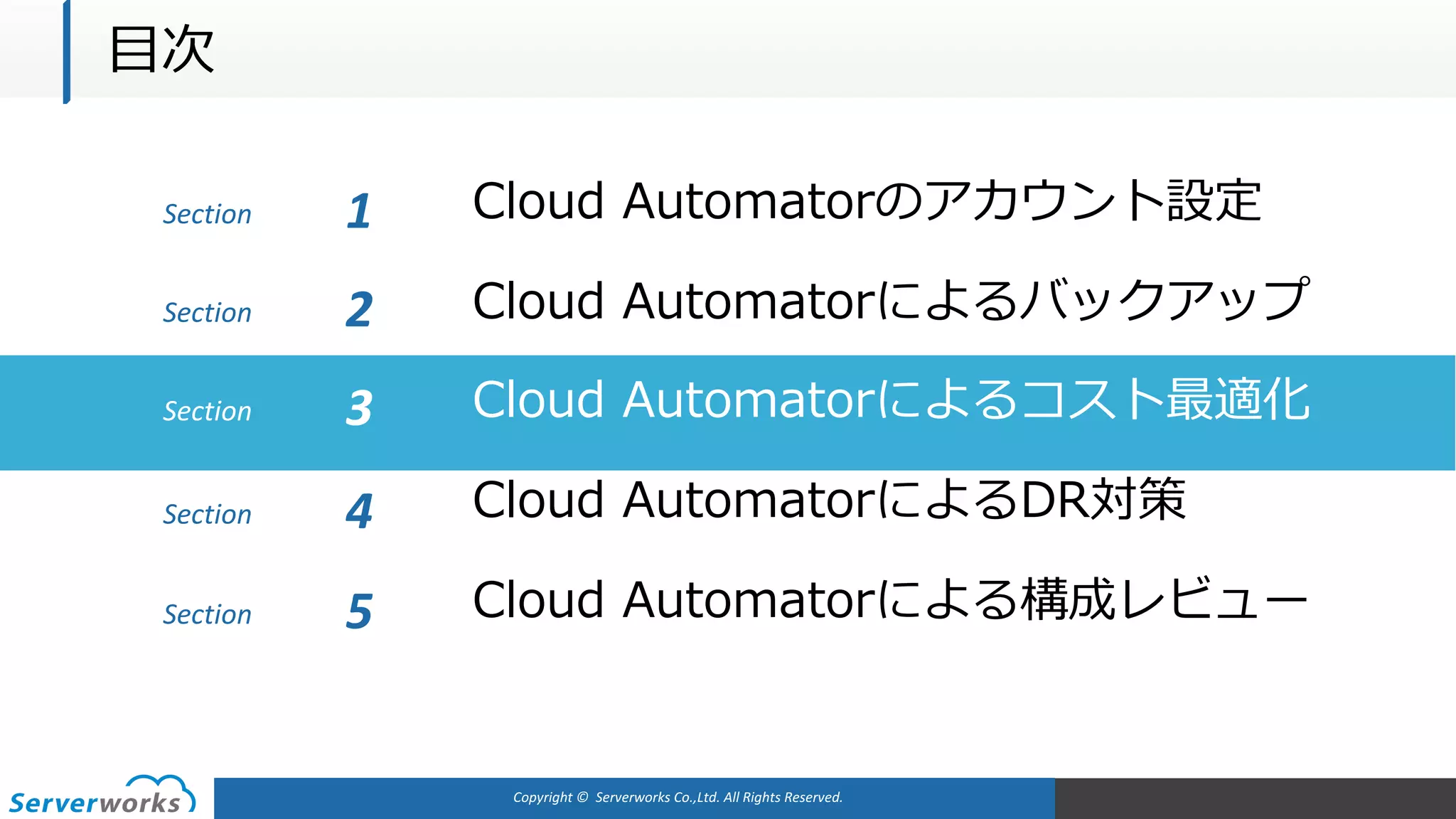 目次

Section 1 Cloud Automatorのアカウント設定

Section 2 Cloud Automatorによるバックアップ

Section 3 Cloud Automatorによるコスト最適化

Section 4 Cloud AutomatorによるDR対策

Section 5 Cloud Automatorによる構成レビュー

Serverworks

Copyright © Serverworks Co.,Ltd. All Rights Reserved.